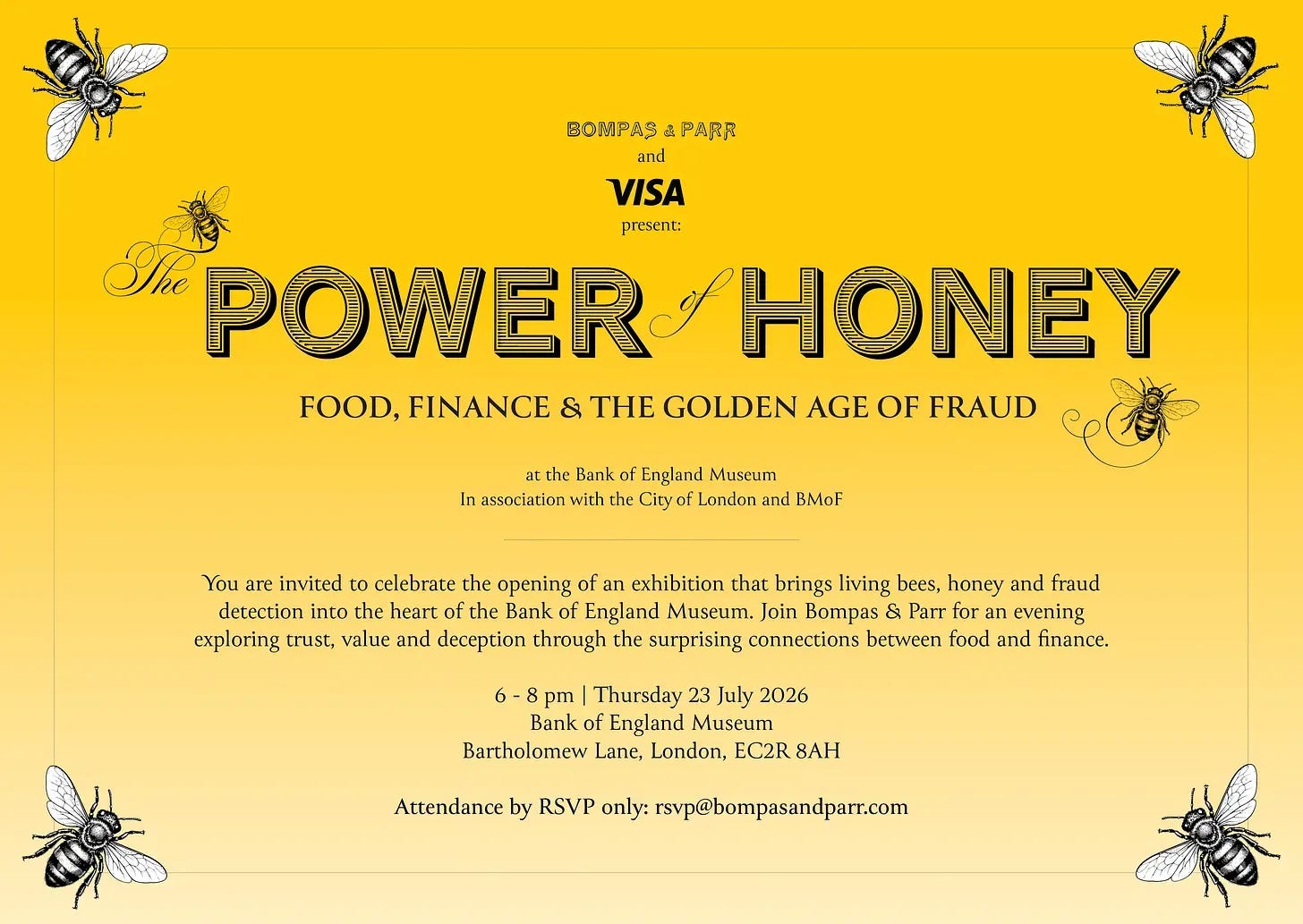 BOMPAS & PARR
and
VISA
present:

The POWER of HONEY

FOOD, FINANCE & THE GOLDEN AGE OF FRAUD

at the Bank of England Museum
In association with the City of London and BMoF

You are invited to celebrate the opening of an exhibition that brings living bees, honey and fraud detection into the heart of the Bank of England Museum. Join Bompas & Parr for an evening exploring trust, value and deception through the surprising connections between food and finance.

6 - 8 pm | Thursday 23 July 2026
Bank of England Museum
Bartholomew Lane, London, EC2R 8AH

Attendance by RSVP only: rsvp@bompasandparr.com